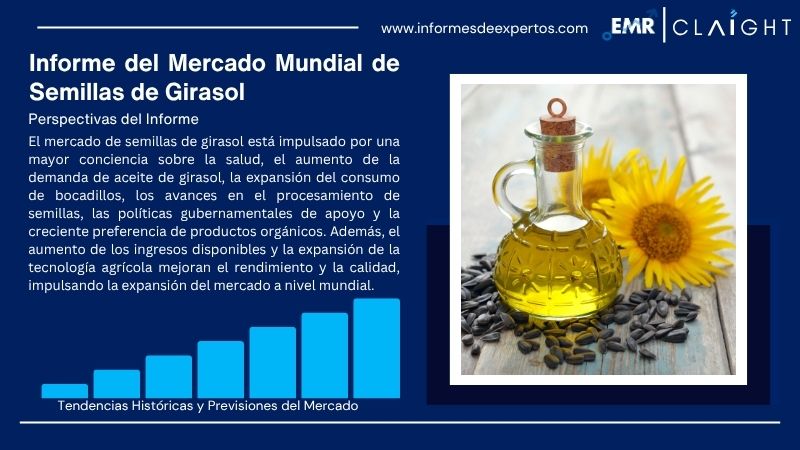 www.informesdeexpertos.com

EMR | CLAIGHT

Informe del Mercado Mundial de Semillas de Girasol

Perspectivas del Informe

El mercado de semillas de girasol está impulsado por una mayor conciencia sobre la salud, el aumento de la demanda de aceite de girasol, la expansión del consumo de bocadillos, los avances en el procesamiento de semillas, las políticas gubernamentales de apoyo y la creciente preferencia de productos orgánicos. Además, el aumento de los ingresos disponibles y la expansión de la tecnología agrícola mejoran el rendimiento y la calidad, impulsando la expansión del mercado a nivel mundial.

Tendencias Históricas y Previsiones del Mercado